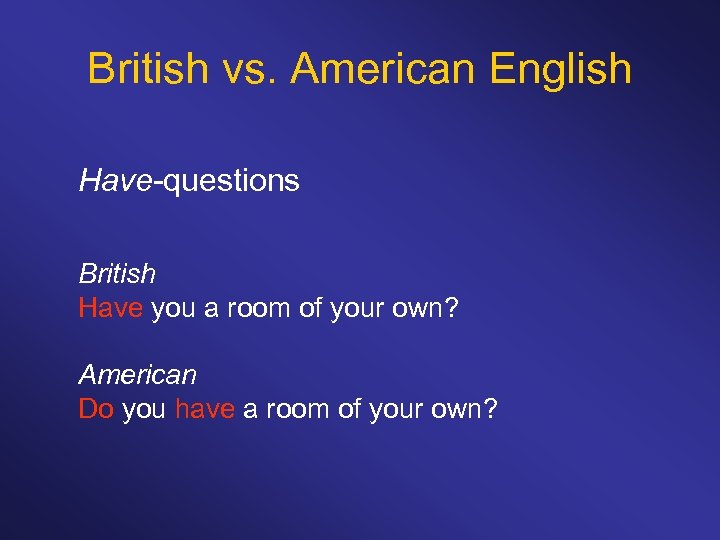 British vs. American English

Have-questions

British
Have you a room of your own?

American
Do you have a room of your own?